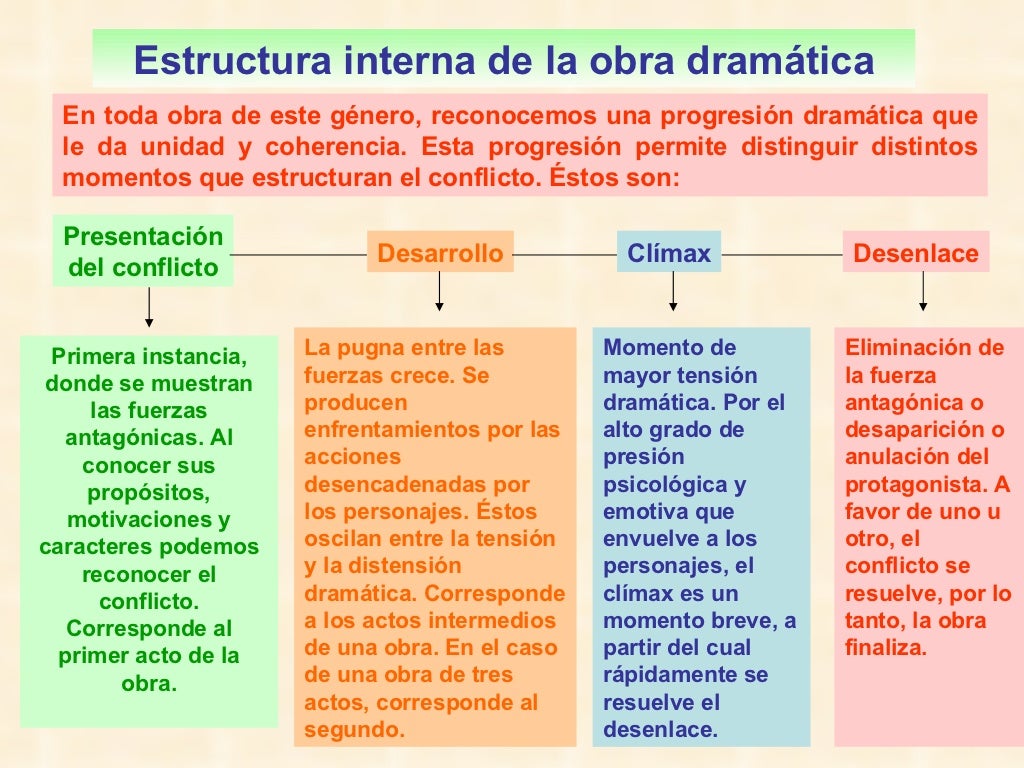 Estructura interna de la obra dramática

En toda obra de este género, reconocemos una progresión dramática que le da unidad y coherencia. Esta progresión permite distinguir distintos momentos que estructuran el conflicto. Éstos son:

Presentación del conflicto

Desarrollo

Clímax

Desenlace

Primera instancia, donde se muestran las fuerzas antagónicas. Al conocer sus propósitos, motivaciones y caracteres podemos reconocer el conflicto. Corresponde al primer acto de la obra.

La pugna entre las fuerzas crece. Se producen enfrentamientos por las acciones desencadenadas por los personajes. Éstos oscilan entre la tensión y la distensión dramática. Corresponde a los actos intermedios de una obra. En el caso de una obra de tres actos, corresponde al segundo.

Momento de mayor tensión dramática. Por el alto grado de presión psicológica y emotiva que envuelve a los personajes, el clímax es un momento breve, a partir del cual rápidamente se resuelve el desenlace.

Eliminación de la fuerza antagónica o desaparición o anulación del protagonista. A favor de uno u otro, el conflicto se resuelve, por lo tanto, la obra finaliza.